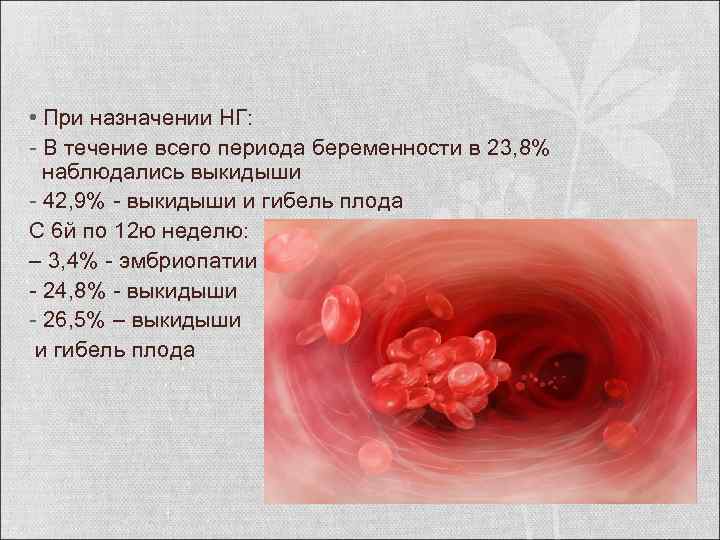 • При назначении НГ:

- В течение всего периода беременности в 23,8% наблюдались выкидыши

- 42,9% - выкидыши и гибель плода

С 6й по 12ю неделю:

– 3,4% - эмбриопатии

- 24,8% - выкидыши

- 26,5% – выкидыши и гибель плода